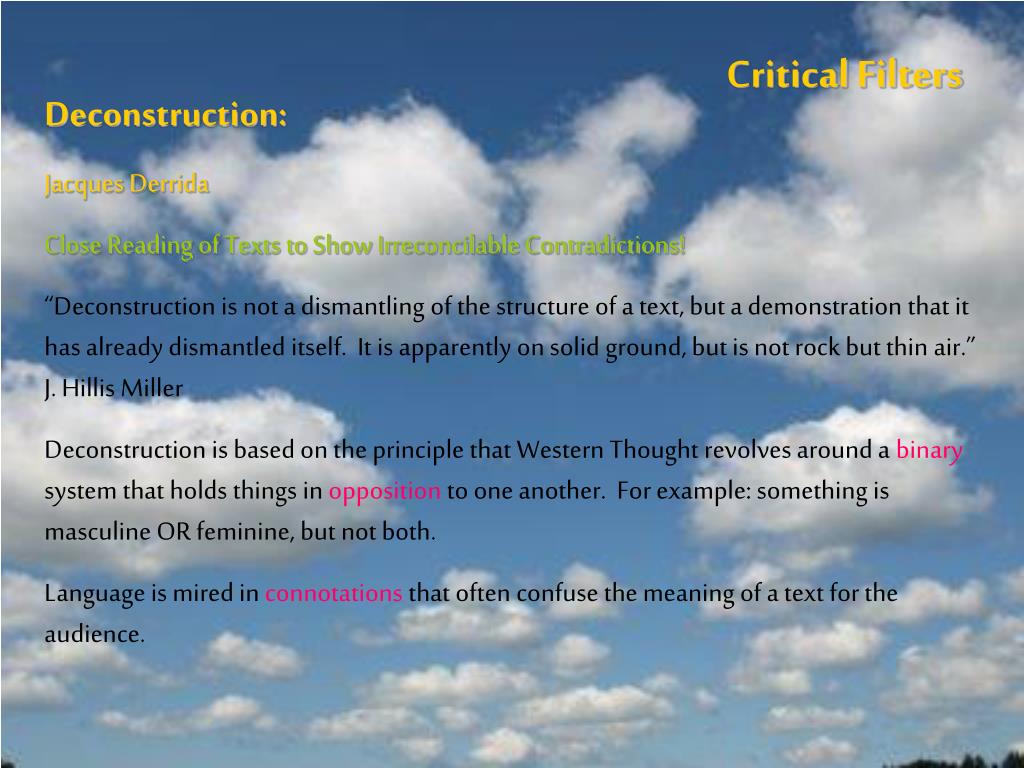 Critical Filters

Deconstruction:

Jacques Derrida

Close Reading of Texts to Show Irreconcilable Contradictions!

“Deconstruction is not a dismantling of the structure of a text, but a demonstration that it has already dismantled itself. It is apparently on solid ground, but is not rock but thin air.” J. Hillis Miller

Deconstruction is based on the principle that Western Thought revolves around a binary system that holds things in opposition to one another. For example: something is masculine OR feminine, but not both.

Language is mired in connotations that often confuse the meaning of a text for the audience.